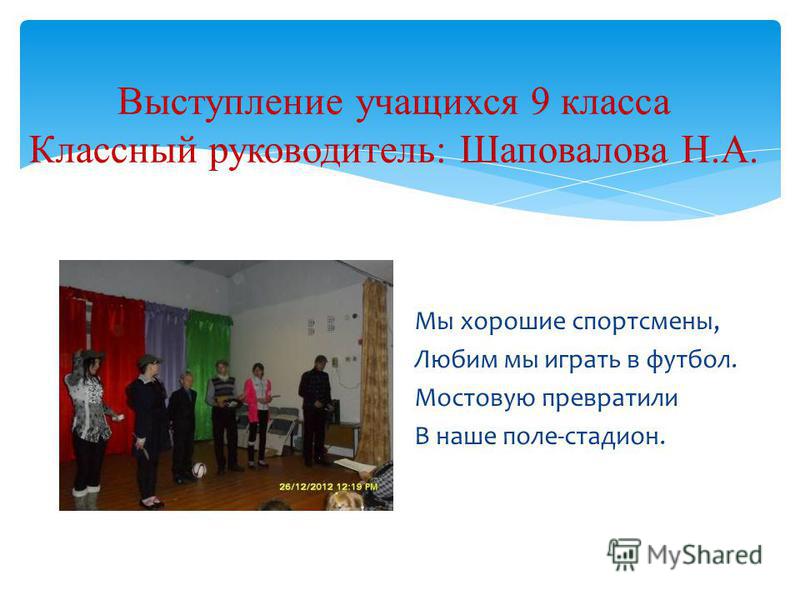 Выступление учащихся 9 класса
Классный руководитель: Шаповалова Н.А.

26/12/2012 12:19 PM

Мы хорошие спортсмены,
Любим мы играть в футбол.
Мостовую превратили
В наше поле-стадион.

MyShared